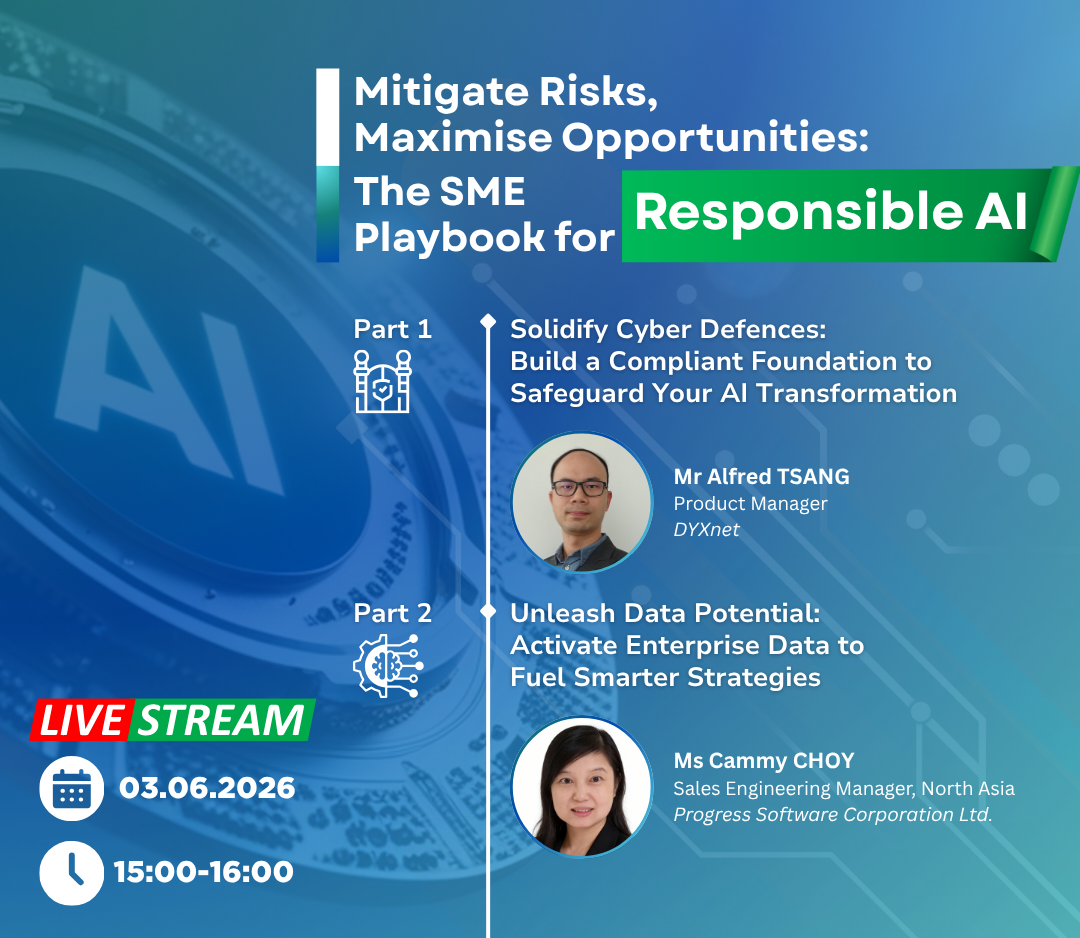 Mitigate Risks, Maximise Opportunities: The SME Playbook for Responsible AI

AI

Part 1

Solidify Cyber Defences: Build a Compliant Foundation to Safeguard Your AI Transformation

Mr Alfred TSANG
Product Manager
DYXnet

Part 2

Unleash Data Potential: Activate Enterprise Data to Fuel Smarter Strategies

Ms Cammy CHOY
Sales Engineering Manager, North Asia
Progress Software Corporation Ltd.

LIVE STREAM

03.06.2026

15:00-16:00